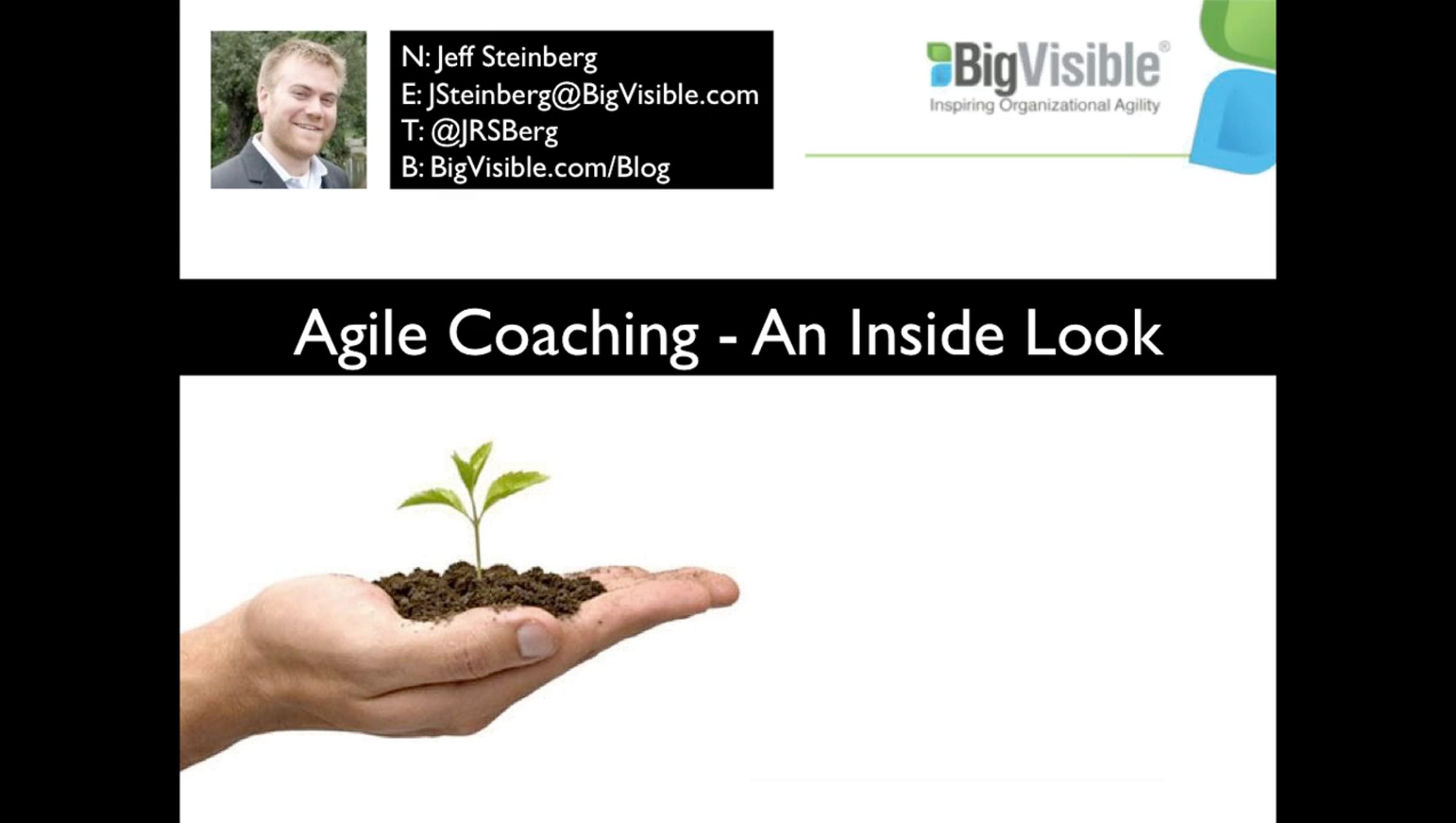 N: Jeff Steinberg
E: JSteinberg@BigVisible.com
T: @JRSBerg
B: BigVisible.com/Blog

BigVisible®
Inspiring Organizational Agility

Agile Coaching - An Inside Look